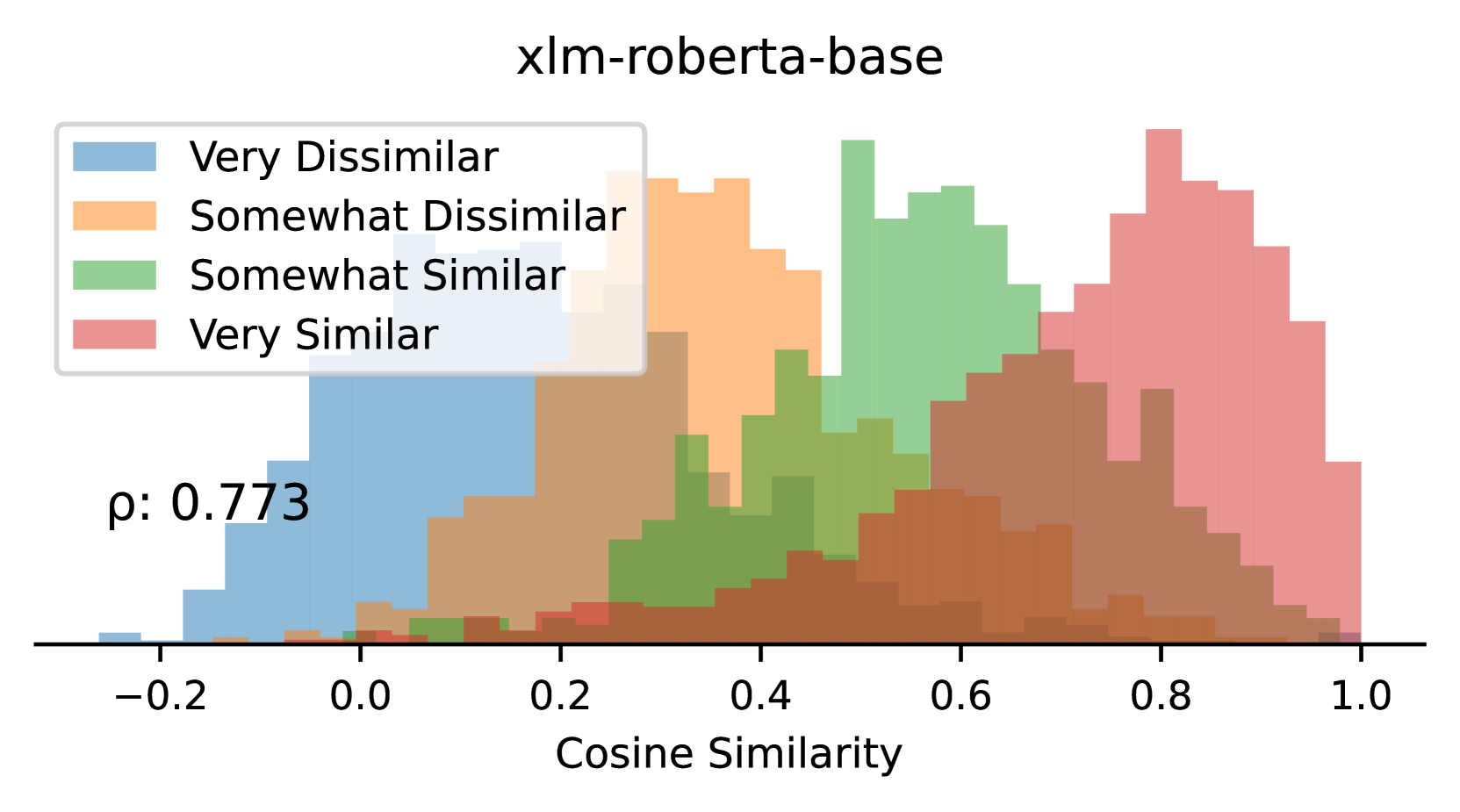 xlm-roberta-base

Very Dissimilar
Somewhat Dissimilar
Somewhat Similar
Very Similar

ρ: 0.773

−0.2
0.0
0.2
0.4
0.6
0.8
1.0

Cosine Similarity